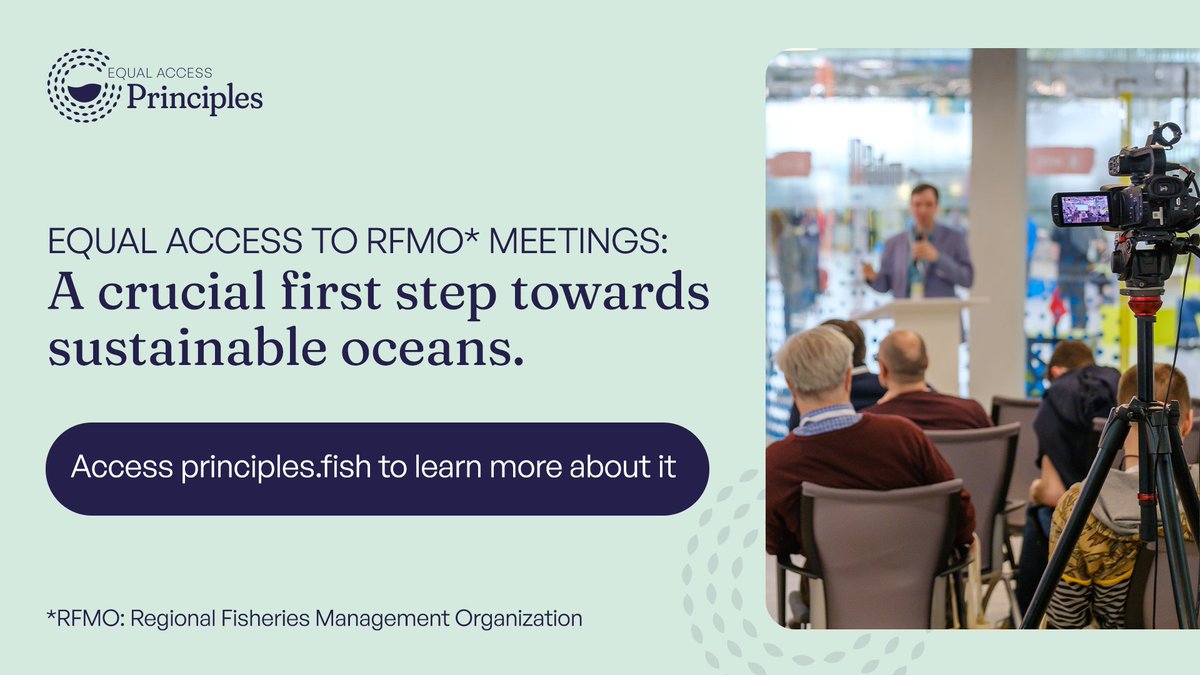 EQUAL ACCESS
Principles

EQUAL ACCESS TO RFMO* MEETINGS:
A crucial first step towards sustainable oceans.

Access principles.fish to learn more about it

*RFMO: Regional Fisheries Management Organization